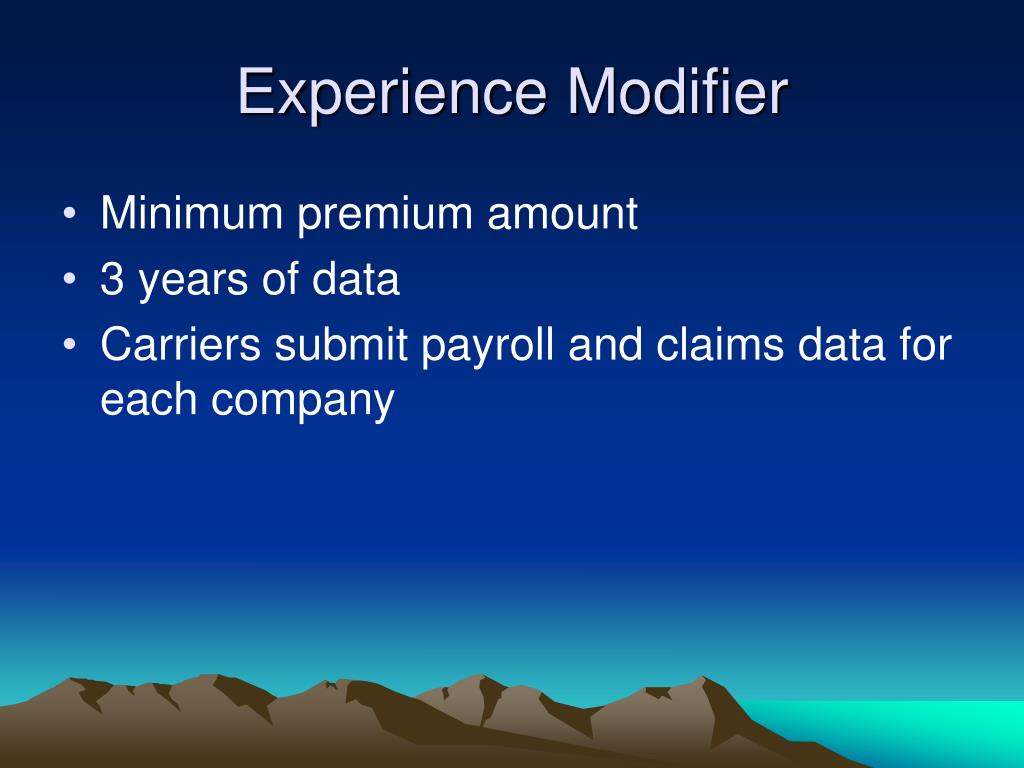 Experience Modifier

• Minimum premium amount
• 3 years of data
• Carriers submit payroll and claims data for each company